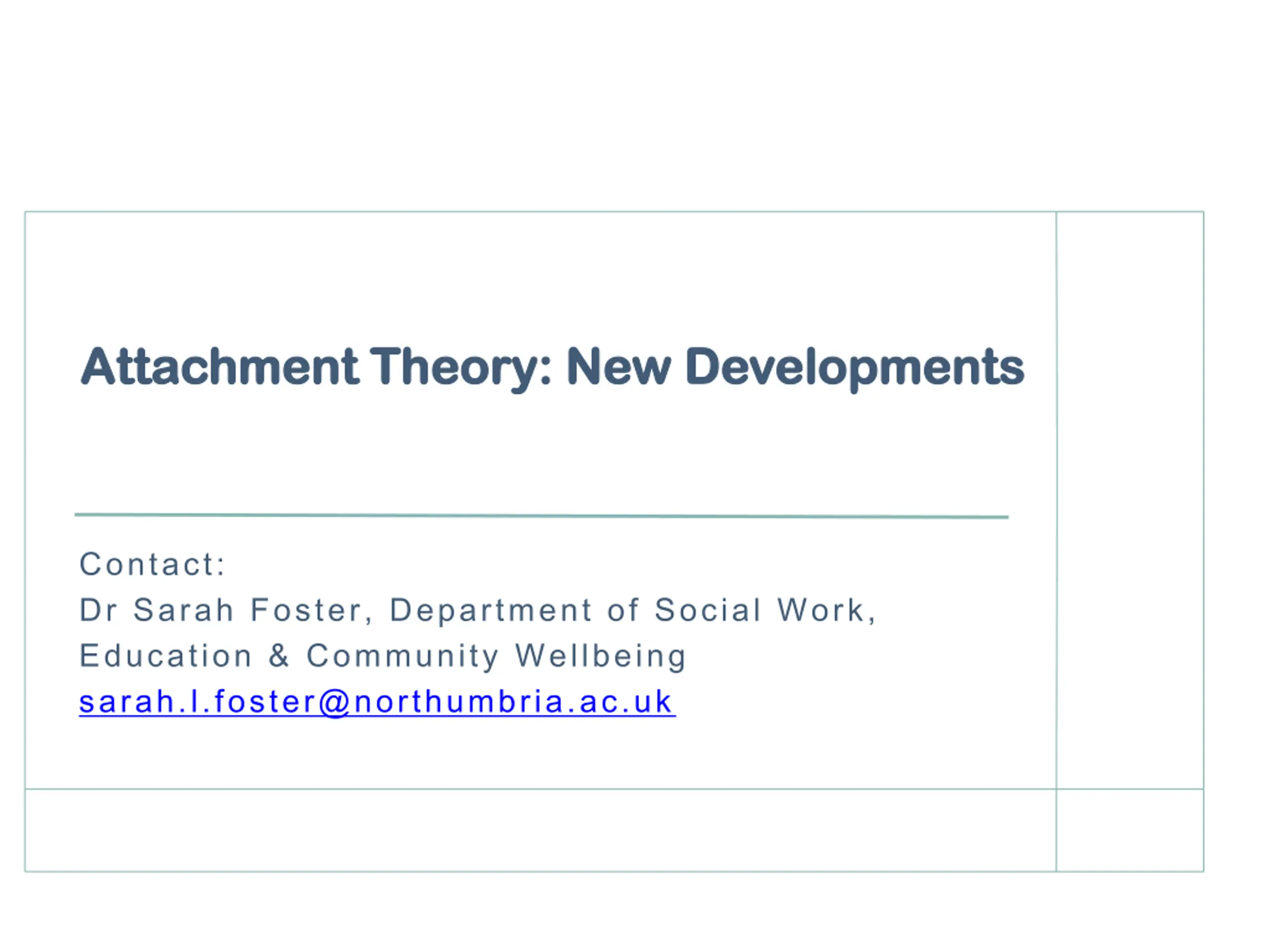 Attachment Theory: New Developments

Contact:
Dr Sarah Foster, Department of Social Work, Education & Community Wellbeing
sarah.l.foster@northumbria.ac.uk